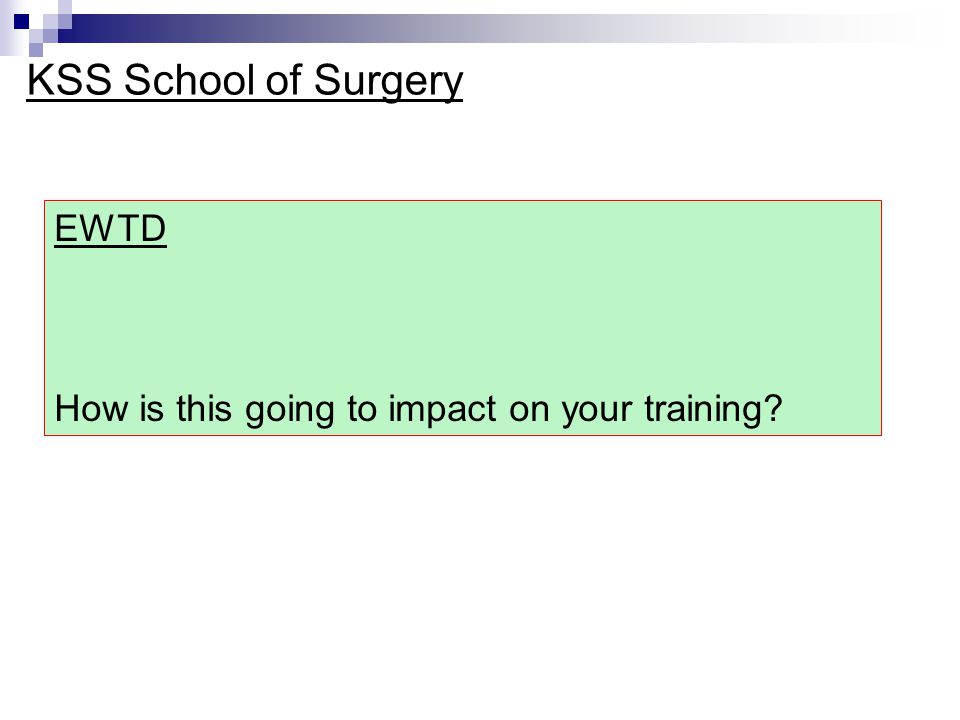 KSS School of Surgery

EWTD

How is this going to impact on your training?